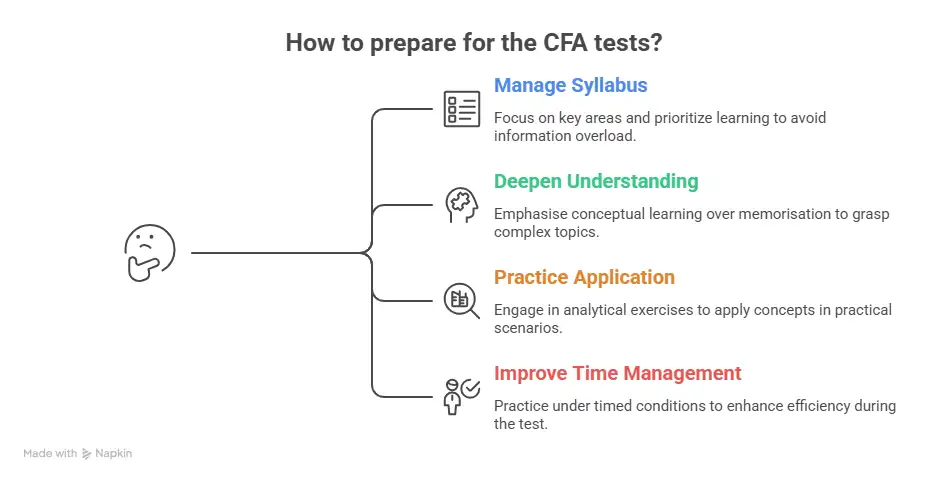 How to prepare for the CFA tests?

Manage Syllabus
Focus on key areas and prioritize learning to avoid information overload.

Deepen Understanding
Emphasise conceptual learning over memorisation to grasp complex topics.

Practice Application
Engage in analytical exercises to apply concepts in practical scenarios.

Improve Time Management
Practice under timed conditions to enhance efficiency during the test.

Made with Napkin